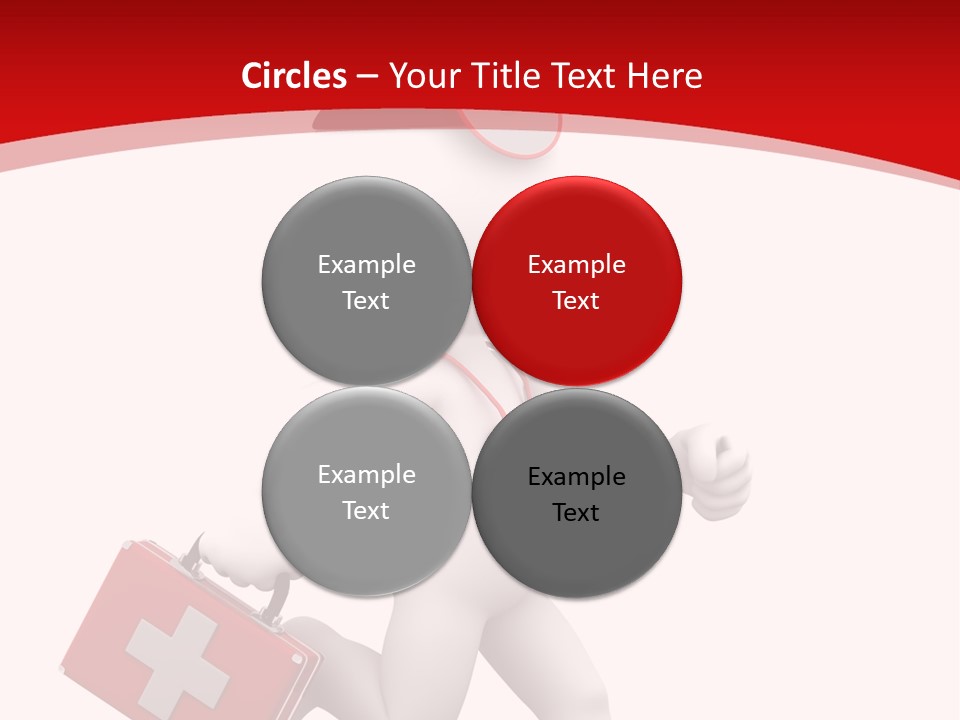 Circles – Your Title Text Here

Example Text

Example Text

Example Text

Example Text